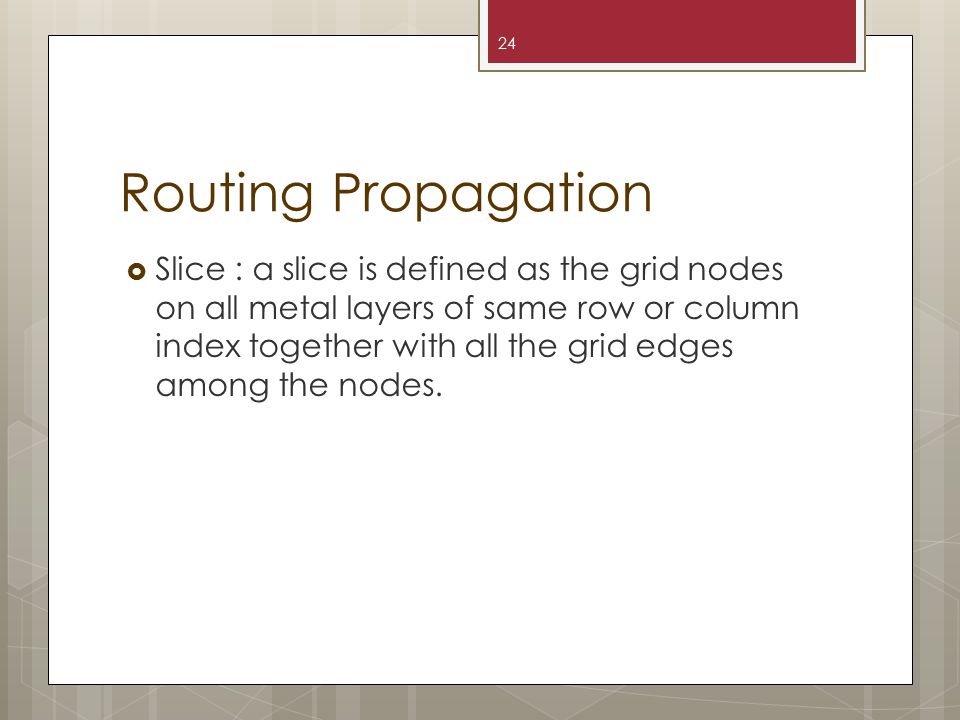 24

Routing Propagation

Slice : a slice is defined as the grid nodes on all metal layers of same row or column index together with all the grid edges among the nodes.